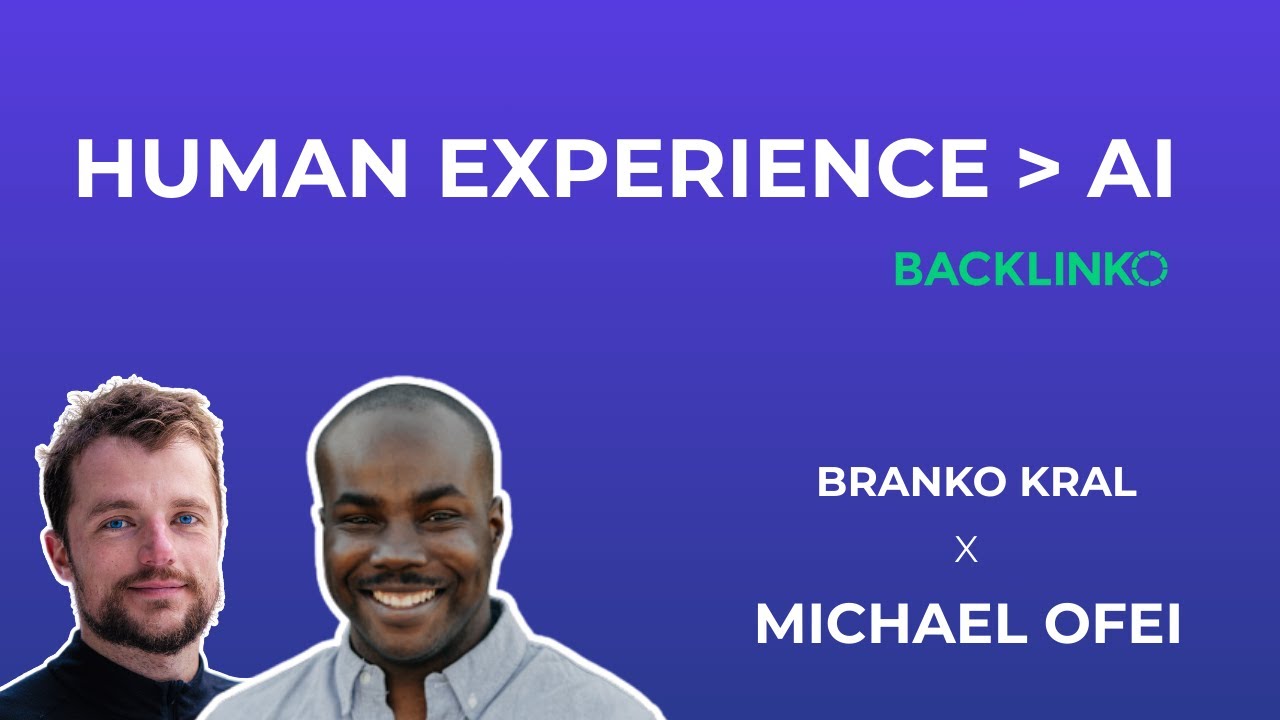 HUMAN EXPERIENCE > AI

BACKLINKO

BRANKO KRAL

X

MICHAEL OFEI